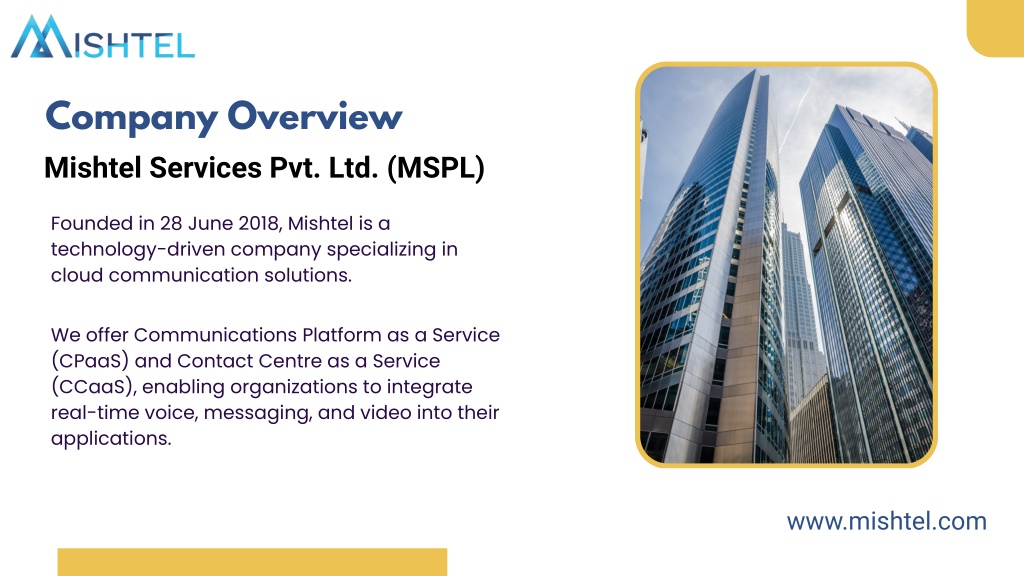 MISHTEL

Company Overview

Mishtel Services Pvt. Ltd. (MSPL)

Founded in 28 June 2018, Mishtel is a technology-driven company specializing in cloud communication solutions.

We offer Communications Platform as a Service (CPaaS) and Contact Centre as a Service (CCaaS), enabling organizations to integrate real-time voice, messaging, and video into their applications.

www.mishtel.com